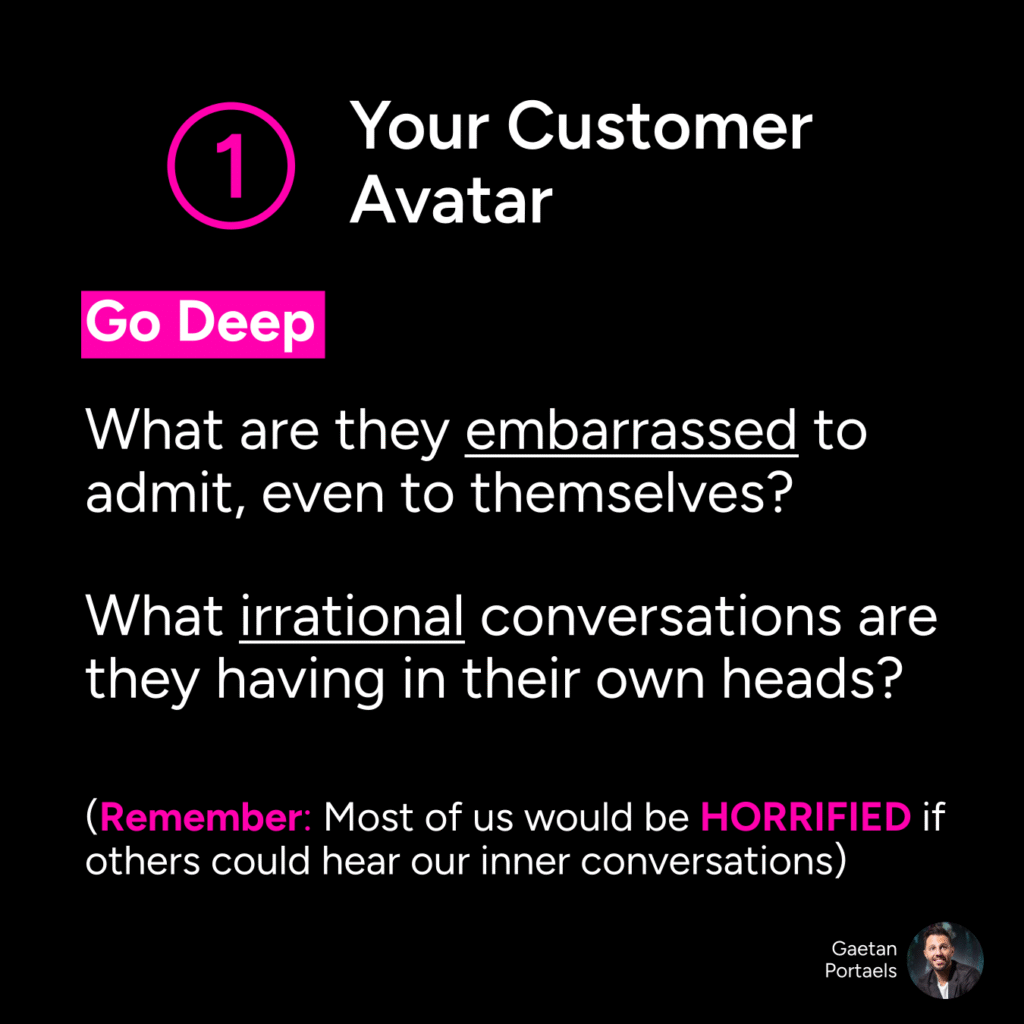 1 Your Customer Avatar

Go Deep

What are they embarrassed to admit, even to themselves?

What irrational conversations are they having in their own heads?

(Remember: Most of us would be HORRIFIED if others could hear our inner conversations)

Gaetan Portaels